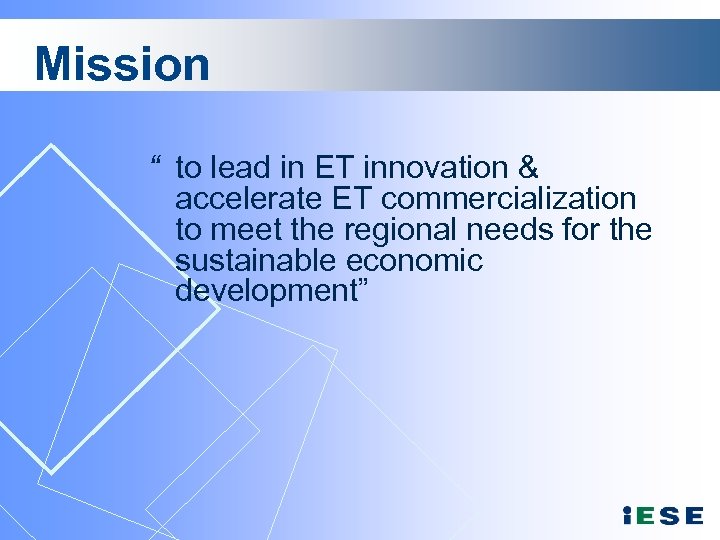 Mission

“ to lead in ET innovation & accelerate ET commercialization to meet the regional needs for the sustainable economic development”

iESE